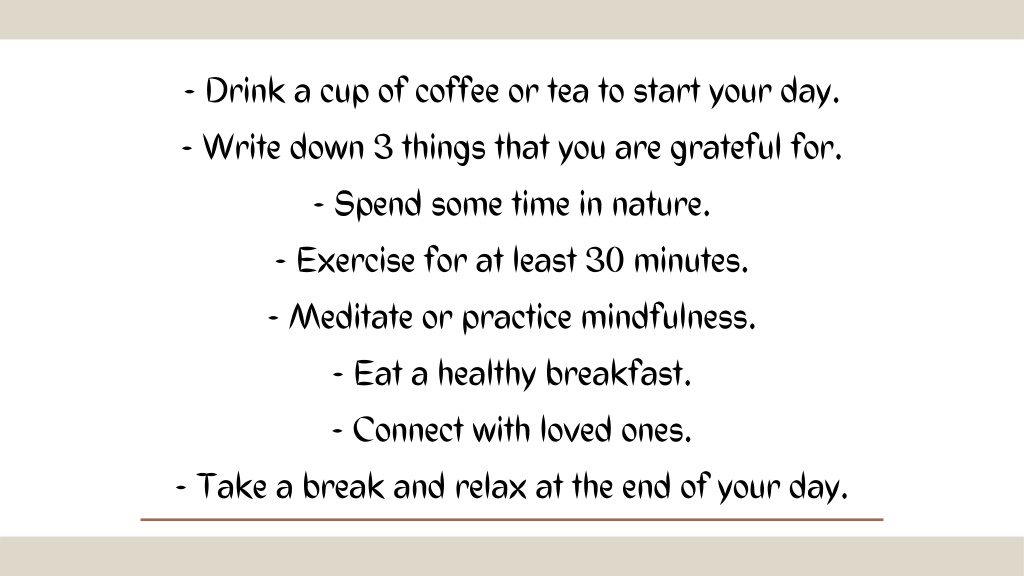 - Drink a cup of coffee or tea to start your day.

- Write down 3 things that you are grateful for.

- Spend some time in nature.

- Exercise for at least 30 minutes.

- Meditate or practice mindfulness.

- Eat a healthy breakfast.

- Connect with loved ones.

- Take a break and relax at the end of your day.